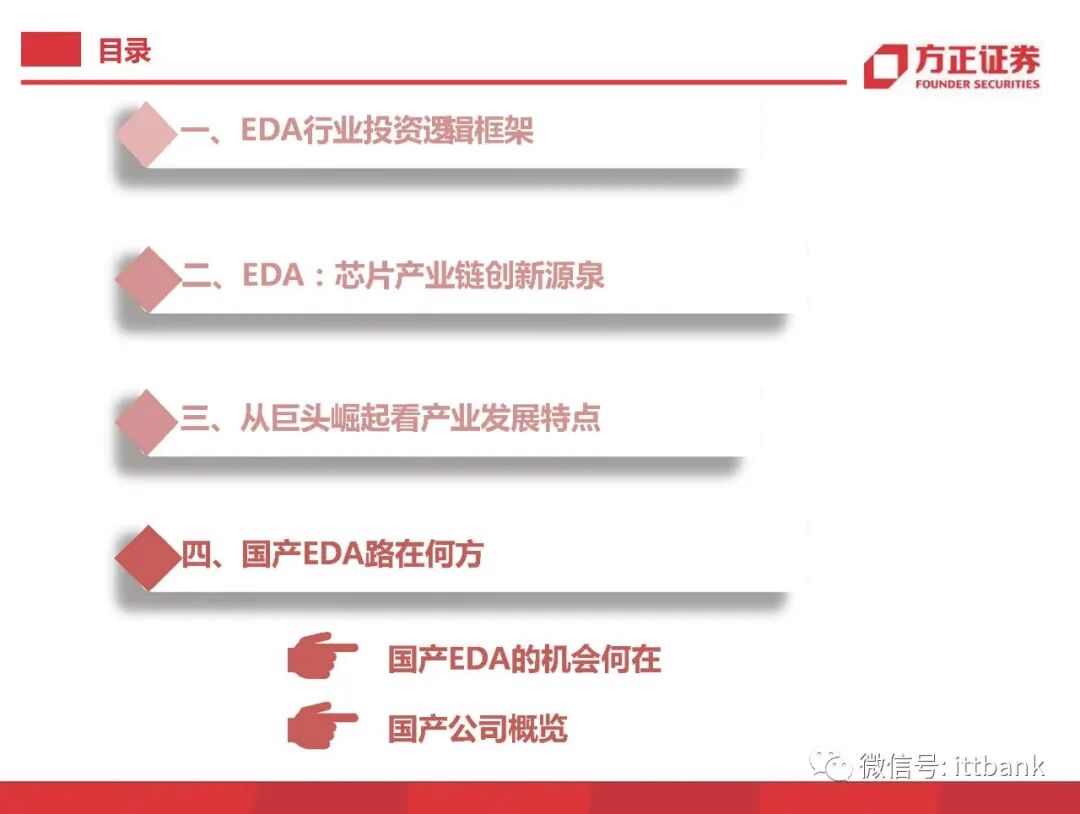 目录

方正证券
FOUNDER SECURITIES

一、EDA行业投资逻辑框架

二、EDA：芯片产业链创新源泉

三、从巨头崛起看产业发展特点

四、国产EDA路在何方

国产EDA的机会何在

国产公司概览

微信号: ittbank